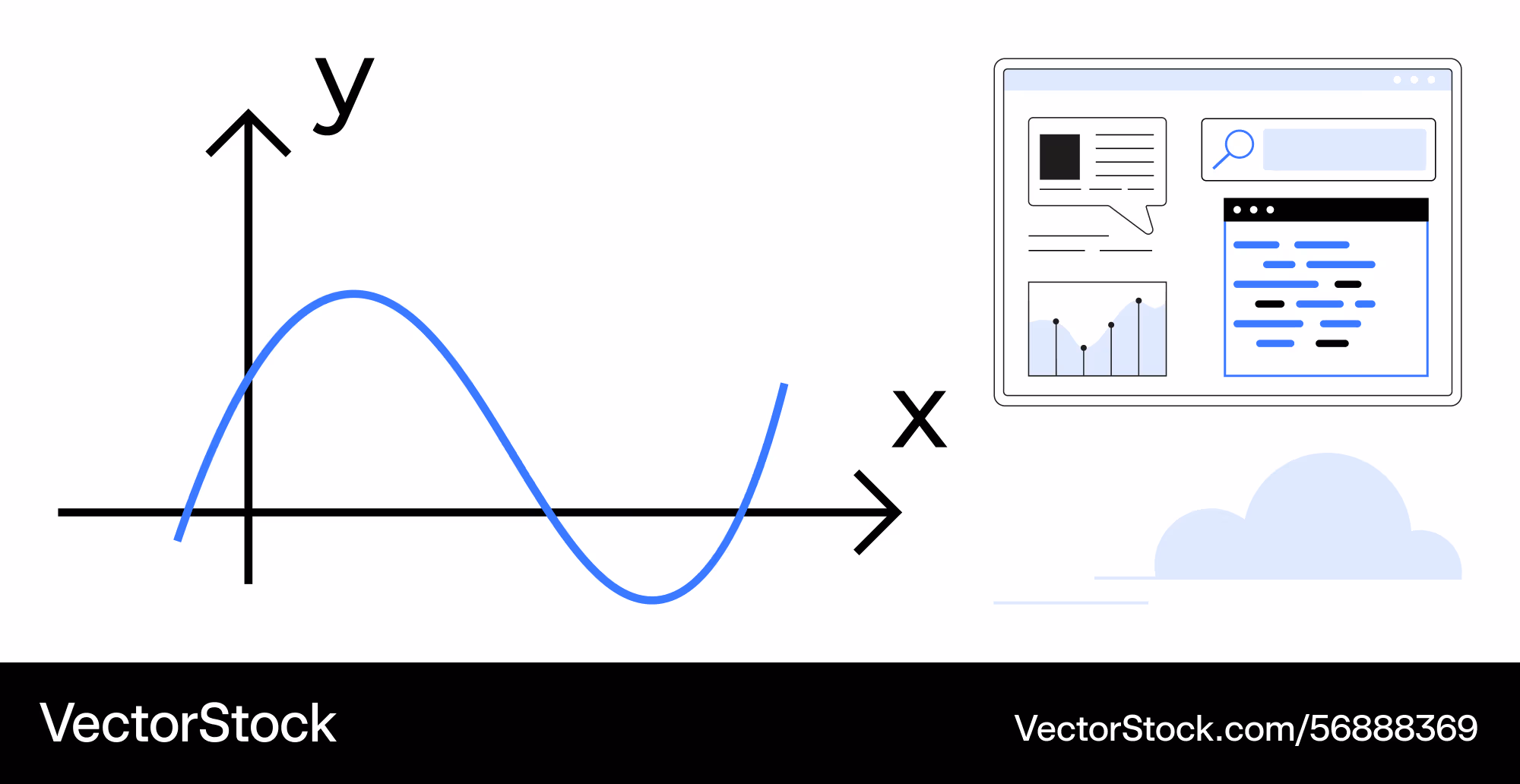 y

x

VectorStock

VectorStock.com/56888369